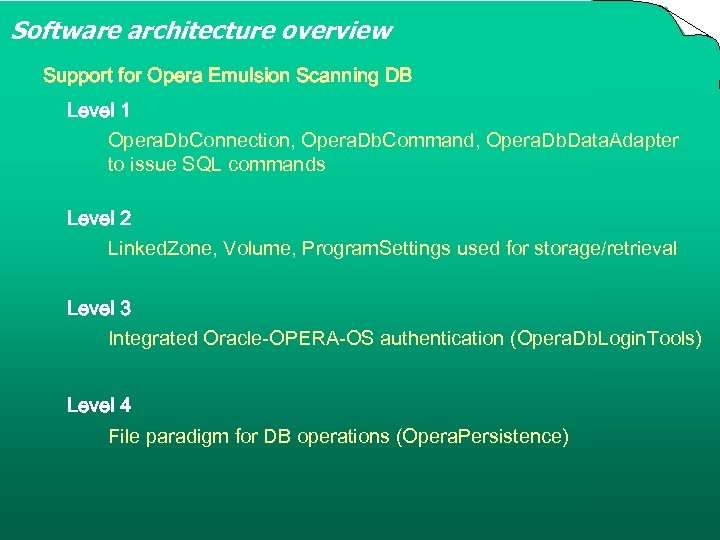 Software architecture overview

Support for Opera Emulsion Scanning DB

Level 1

OperaDbConnection, OperaDbCommand, OperaDbDataAdapter to issue SQL commands

Level 2

LinkedZone, Volume, ProgramSettings used for storage/retrieval

Level 3

Integrated Oracle-OPERA-OS authentication (OperaDbLoginTools)

Level 4

File paradigm for DB operations (OperaPersistence)